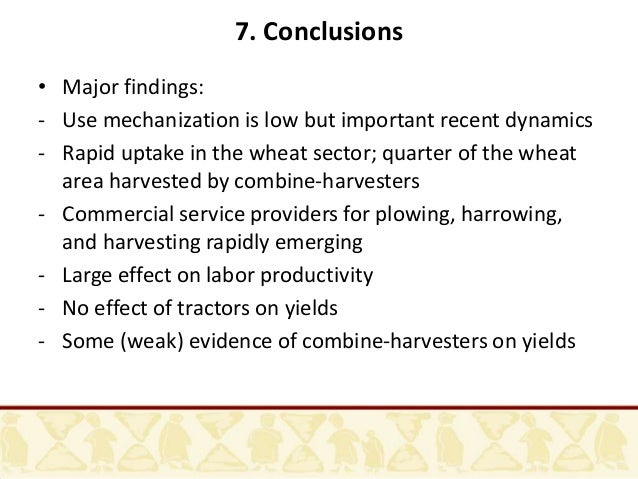 7. Conclusions

• Major findings:
- Use mechanization is low but important recent dynamics
- Rapid uptake in the wheat sector; quarter of the wheat area harvested by combine-harvesters
- Commercial service providers for plowing, harrowing, and harvesting rapidly emerging
- Large effect on labor productivity
- No effect of tractors on yields
- Some (weak) evidence of combine-harvesters on yields